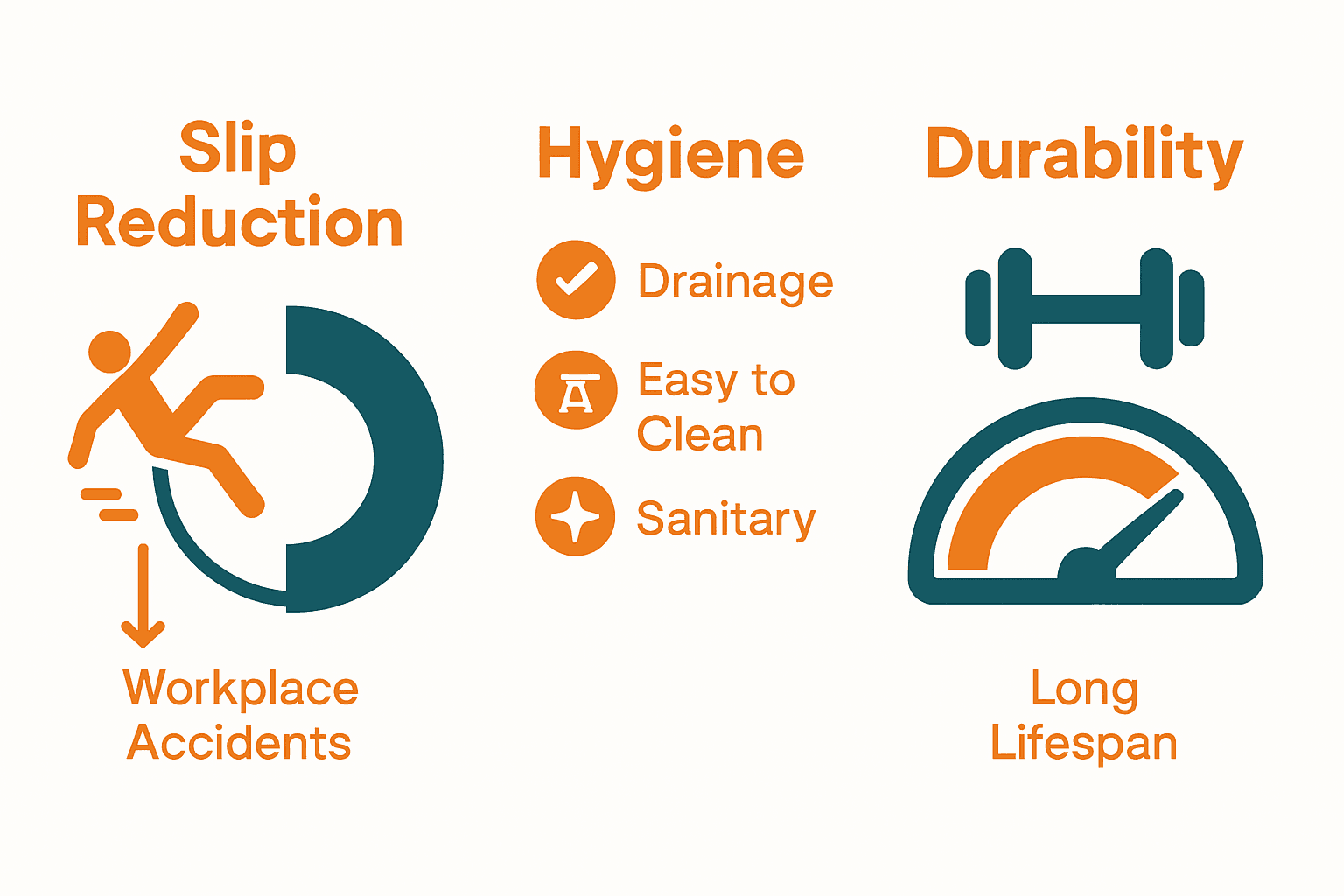 Slip Reduction

Workplace Accidents

Hygiene

Drainage

Easy to Clean

Sanitary

Durability

Long Lifespan